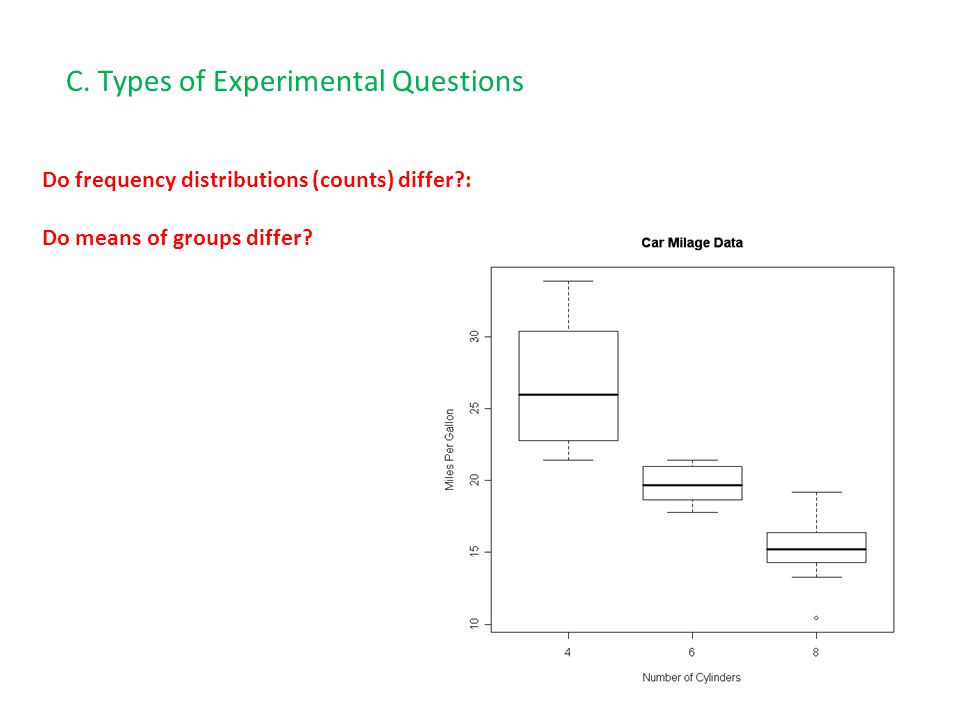 C. Types of Experimental Questions

Do frequency distributions (counts) differ?:

Do means of groups differ?

Car Milage Data

Miles Per Gallon

30
25
20
15
10

4
6
8

Number of Cylinders